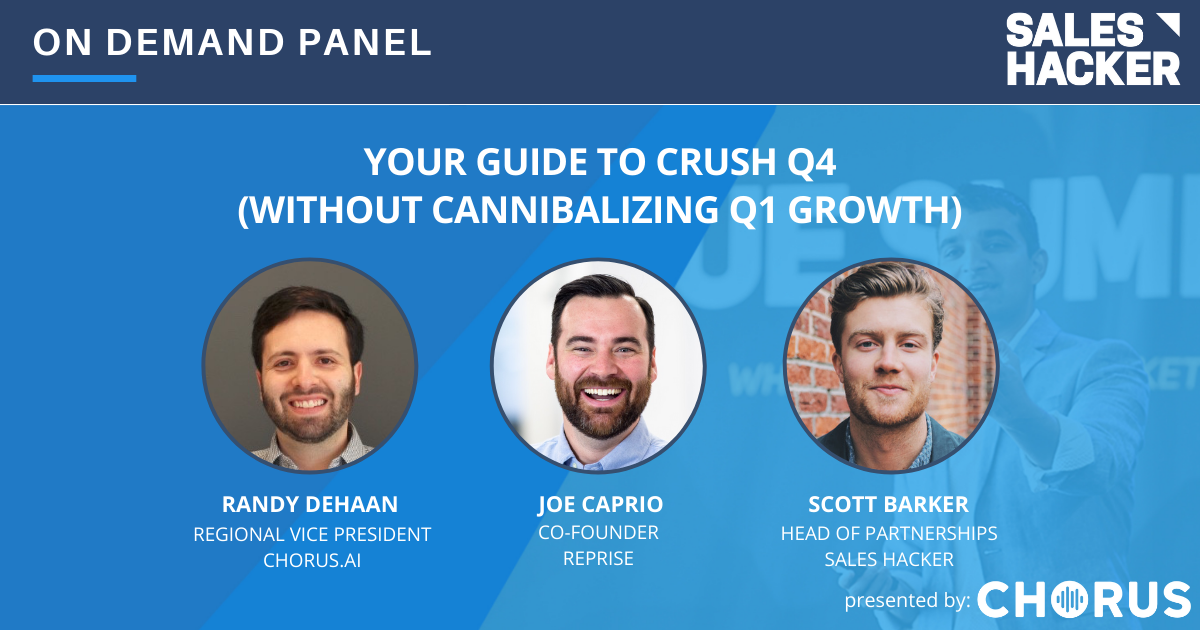 ON DEMAND PANEL

SALES HACKER

YOUR GUIDE TO CRUSH Q4 (WITHOUT CANNIBALIZING Q1 GROWTH)

RANDY DEHAAN
REGIONAL VICE PRESIDENT
CHORUS.AI

JOE CAPRIO
CO-FOUNDER
REPRISE

SCOTT BARKER
HEAD OF PARTNERSHIPS
SALES HACKER

presented by: CHORUS